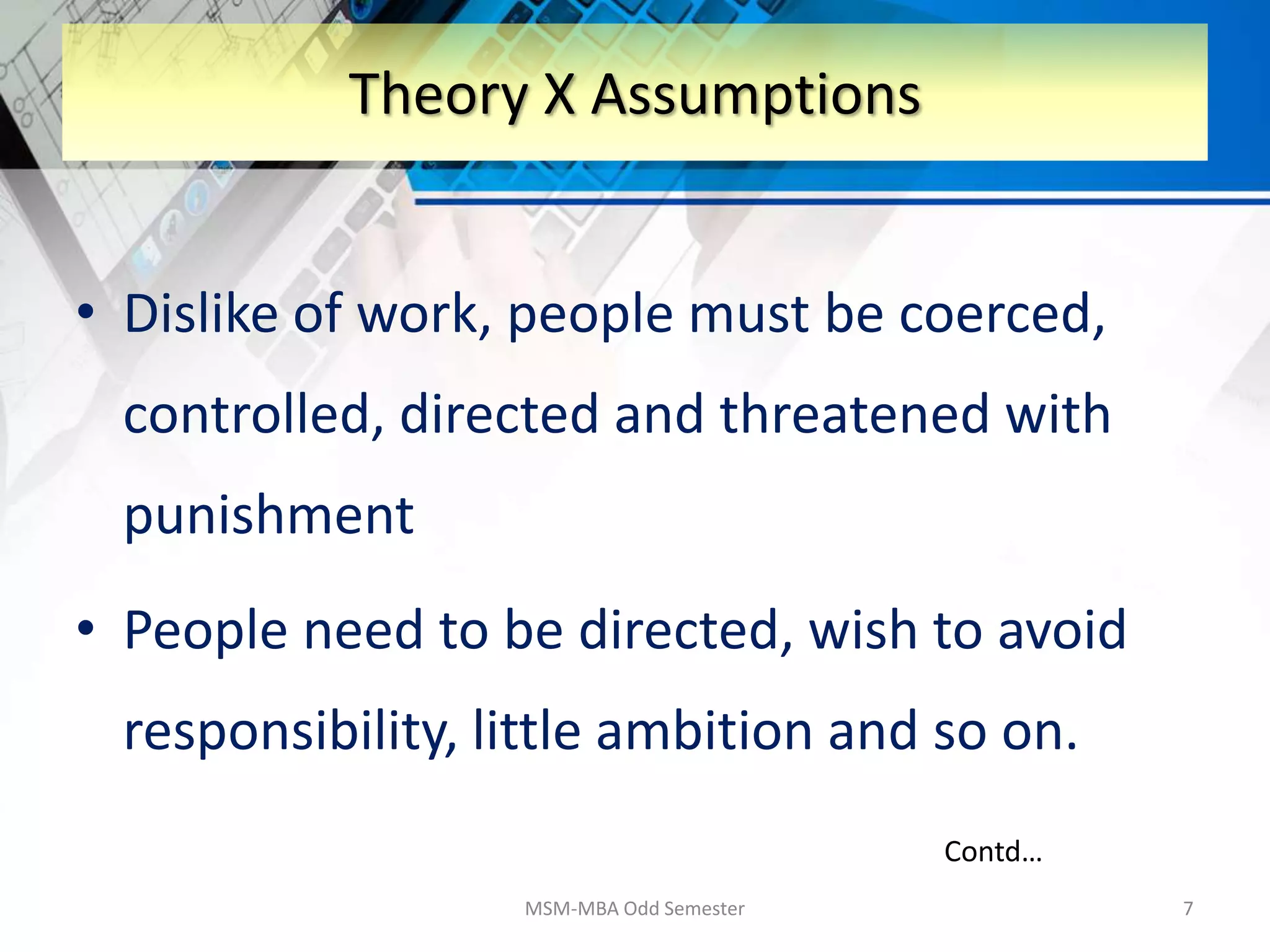 Theory X Assumptions

• Dislike of work, people must be coerced, controlled, directed and threatened with punishment

• People need to be directed, wish to avoid responsibility, little ambition and so on.

Contd…

MSM-MBA Odd Semester

7